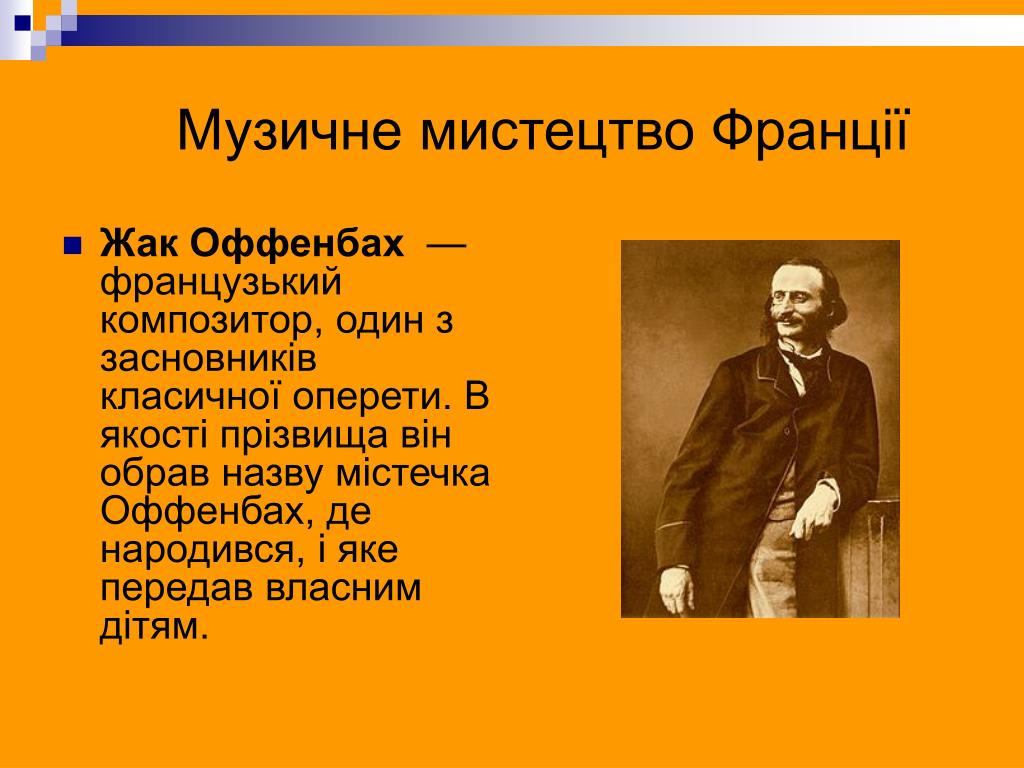 Музичне мистецтво Франції

Жак Оффенбах — французький композитор, один з засновників класичної оперети. В якості прізвища він обрав назву містечка Оффенбах, де народився, і яке передав власним дітям.